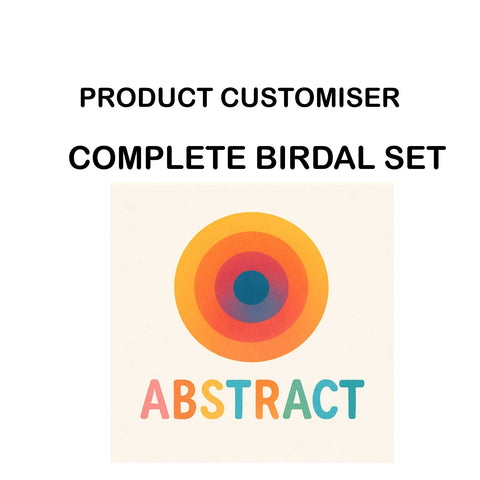 PRODUCT CUSTOMISER

COMPLETE BIRDAL SET

ABSTRACT